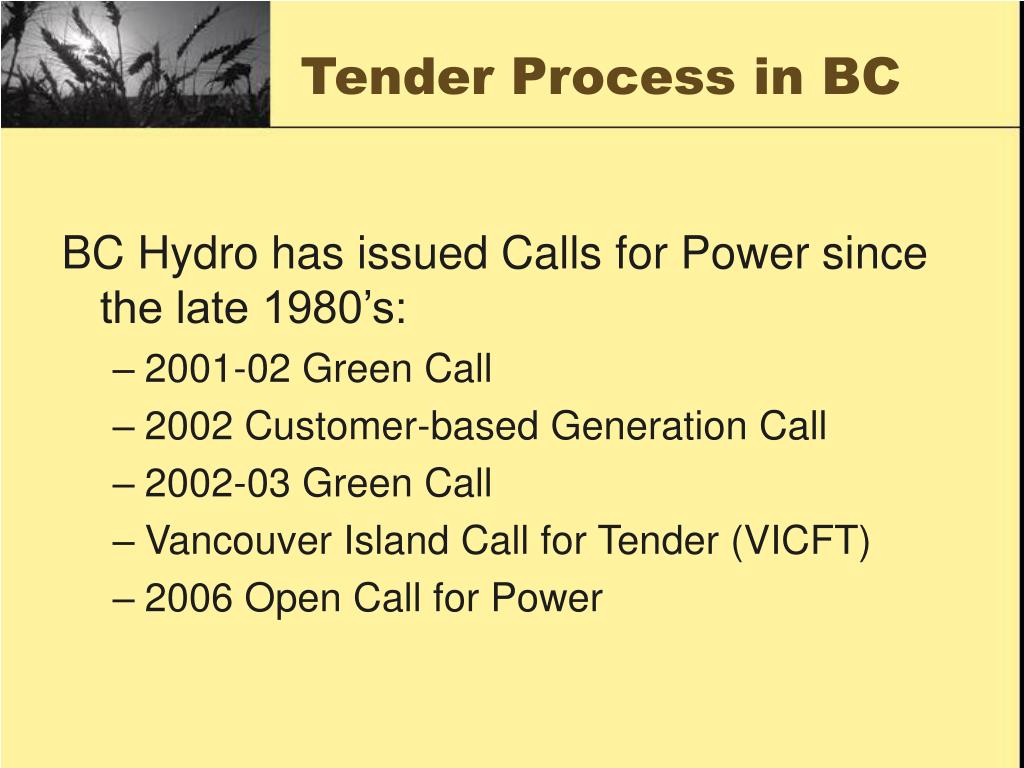 Tender Process in BC

BC Hydro has issued Calls for Power since the late 1980’s:

– 2001-02 Green Call
– 2002 Customer-based Generation Call
– 2002-03 Green Call
– Vancouver Island Call for Tender (VICFT)
– 2006 Open Call for Power